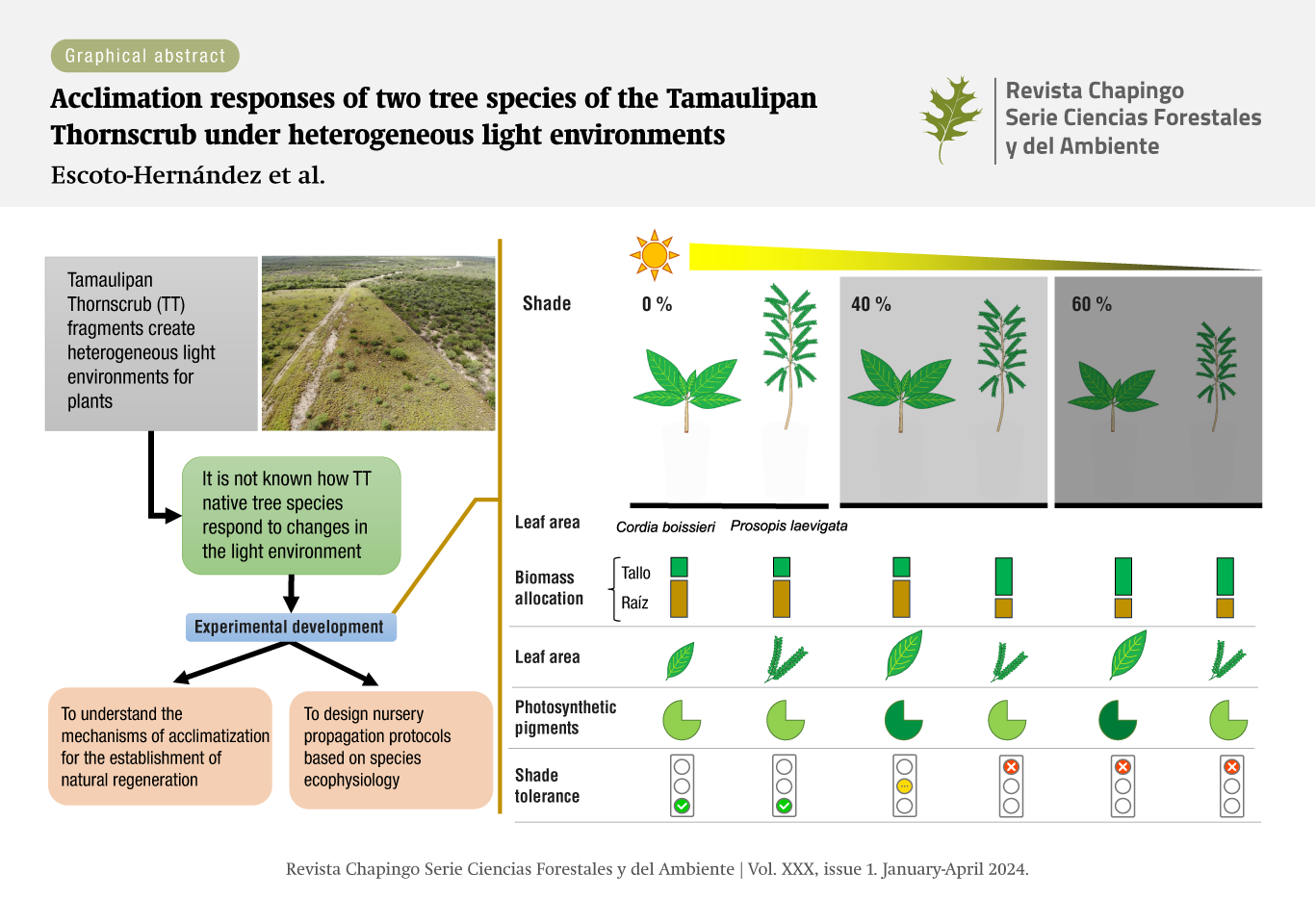 Graphical abstract

Acclimation responses of two tree species of the Tamaulipan Thornscrub under heterogeneous light environments

Escoto-Hernández et al.

Revista Chapingo Serie Ciencias Forestales y del Ambiente

Tamaulipan Thornscrub (TT) fragments create heterogeneous light environments for plants

It is not known how TT native tree species respond to changes in the light environment

Experimental development

To understand the mechanisms of acclimatization for the establishment of natural regeneration

To design nursery propagation protocols based on species ecophysiology

Shade

0 %

40 %

60 %

Leaf area

Cordia boissieri

Prosopis laevigata

Biomass allocation

Tallo

Raíz

Leaf area

Photosynthetic pigments

Shade tolerance

Revista Chapingo Serie Ciencias Forestales y del Ambiente | Vol. XXX, issue 1. January-April 2024.